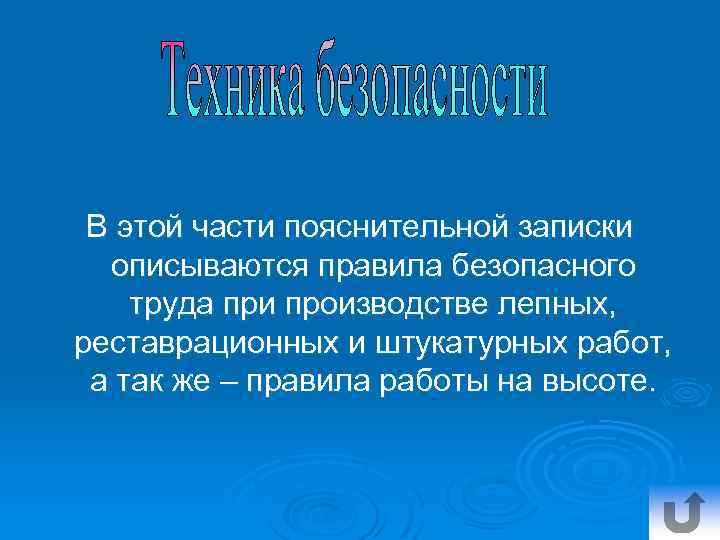 Техника безопасности

В этой части пояснительной записки описываются правила безопасного труда при производстве лепных, реставрационных и штукатурных работ, а так же – правила работы на высоте.